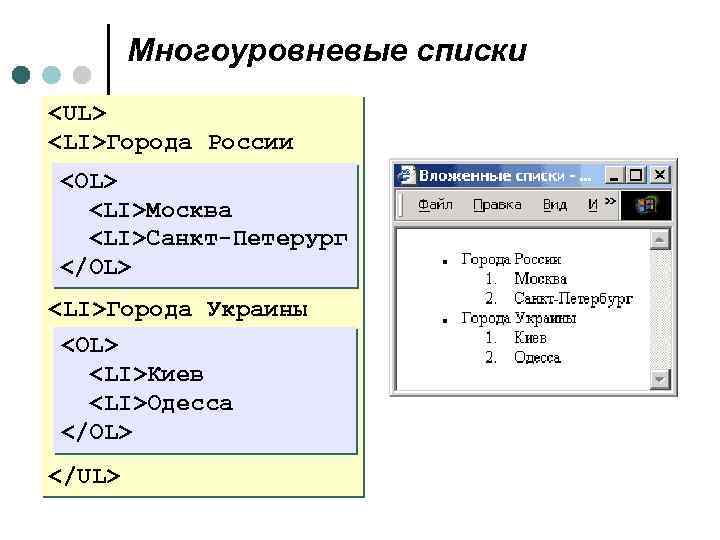 Многоуровневые списки

<UL>
<LI>Города России
<OL>
<LI>Москва
<LI>Санкт-Петерург
</OL>
<LI>Города Украины
<OL>
<LI>Киев
<LI>Одесса
</OL>
</UL>

Вложенные списки - ...

Файл Правка Вид И »

- Города России
  1. Москва
  2. Санкт-Петербург
- Города Украины
  1. Киев
  2. Одесса